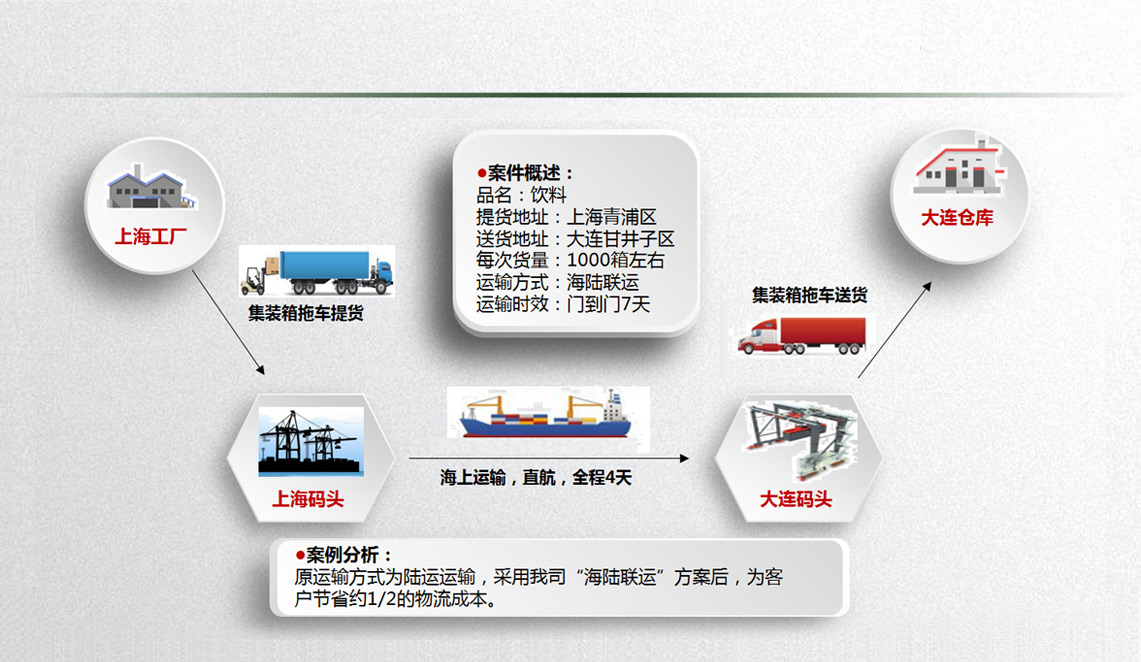 上海工厂

集装箱拖车提货

●案件概述：
品名：饮料
提货地址：上海青浦区
送货地址：大连甘井子区
每次货量：1000箱左右
运输方式：海陆联运
运输时效：门到门7天

大连仓库

集装箱拖车送货

上海码头

海上运输，直航，全程4天

大连码头

●案例分析：
原运输方式为陆运运输，采用我司“海陆联运”方案后，为客户节省约1/2的物流成本。